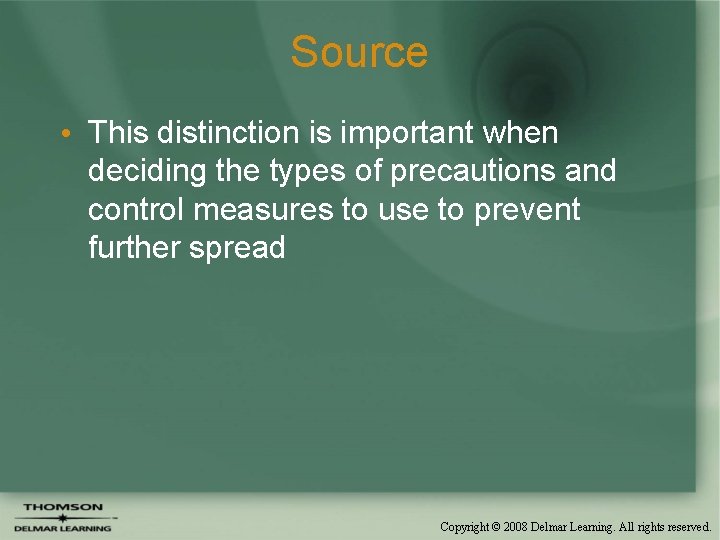 Source

• This distinction is important when deciding the types of precautions and control measures to use to prevent further spread

THOMSON
DELMAR LEARNING

Copyright © 2008 Delmar Learning. All rights reserved.